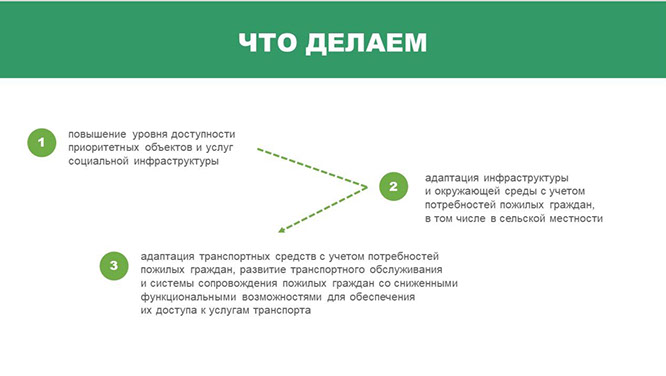 ЧТО ДЕЛАЕМ

1

повышение уровня доступности приоритетных объектов и услуг социальной инфраструктуры

2

адаптация инфраструктуры и окружающей среды с учетом потребностей пожилых граждан, в том числе в сельской местности

3

адаптация транспортных средств с учетом потребностей пожилых граждан, развитие транспортного обслуживания и системы сопровождения пожилых граждан со сниженными функциональными возможностями для обеспечения их доступа к услугам транспорта